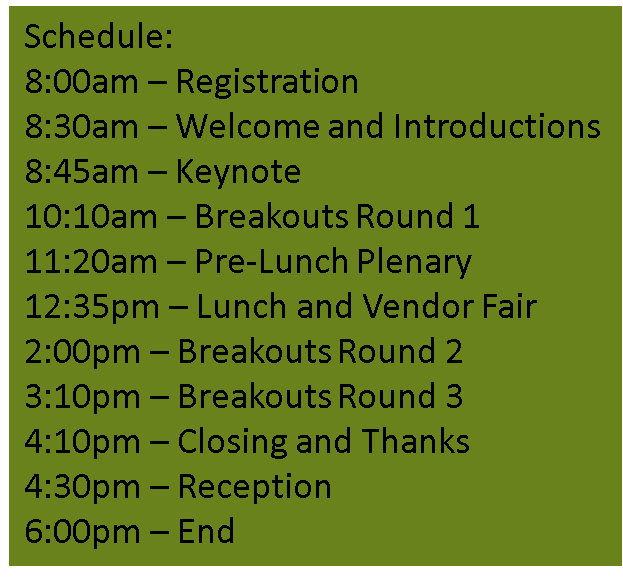 Schedule:
8:00am – Registration
8:30am – Welcome and Introductions
8:45am – Keynote
10:10am – Breakouts Round 1
11:20am – Pre-Lunch Plenary
12:35pm – Lunch and Vendor Fair
2:00pm – Breakouts Round 2
3:10pm – Breakouts Round 3
4:10pm – Closing and Thanks
4:30pm – Reception
6:00pm – End